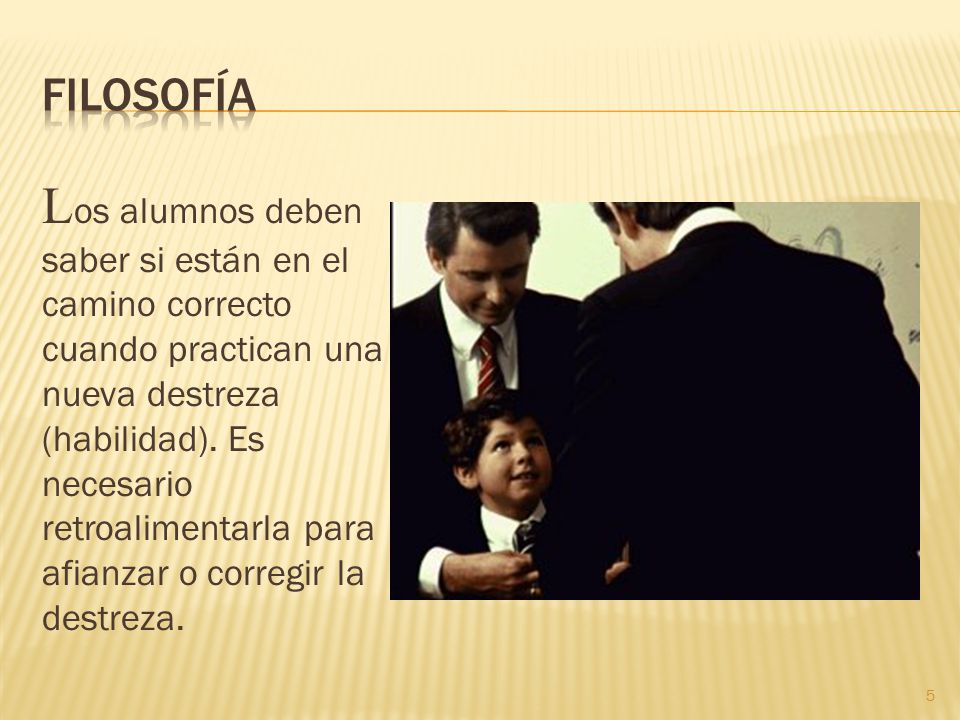 FILOSOFÍA

Los alumnos deben saber si están en el camino correcto cuando practican una nueva destreza (habilidad). Es necesario retroalimentarla para afianzar o corregir la destreza.

5